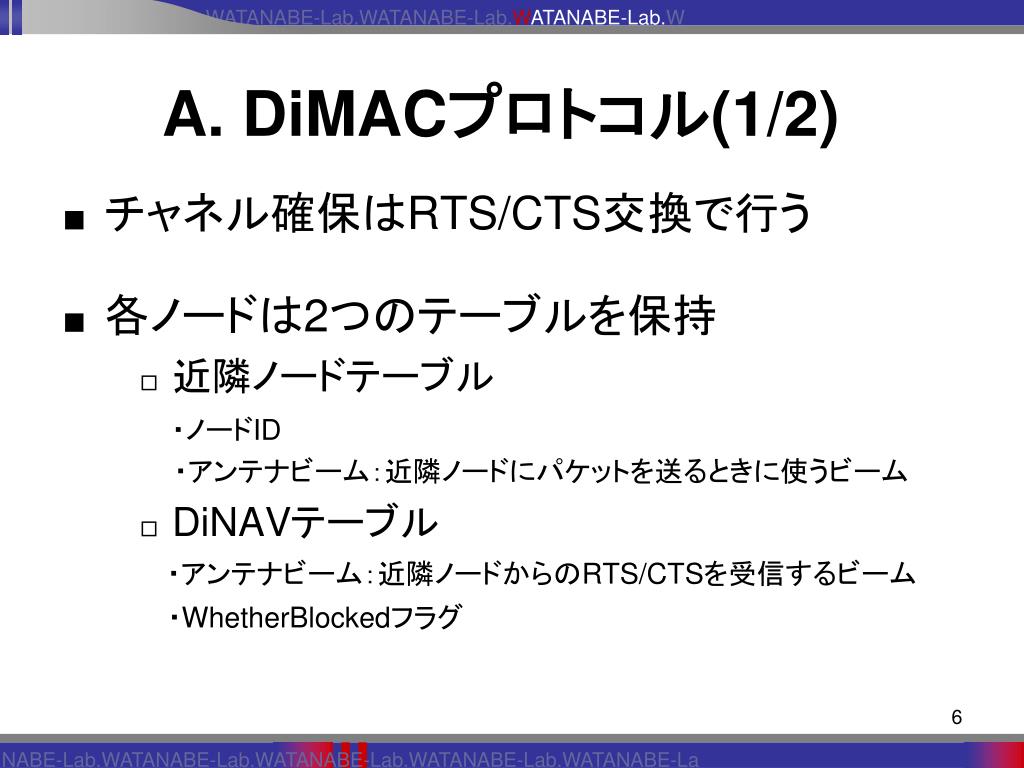 WATANABE-Lab.WATANABE-Lab.WATANABE-Lab.W

A. DiMACプロトコル(1/2)

■ チャネル確保はRTS/CTS交換で行う

■ 各ノードは2つのテーブルを保持

□ 近隣ノードテーブル

・ノードID

・アンテナビーム：近隣ノードにパケットを送るときに使うビーム

□ DiNAVテーブル

・アンテナビーム：近隣ノードからのRTS/CTSを受信するビーム

・WhetherBlockedフラグ

6

NABE-Lab.WATANABE-Lab.WATANABE-Lab.WATANABE-Lab.WATANABE-La